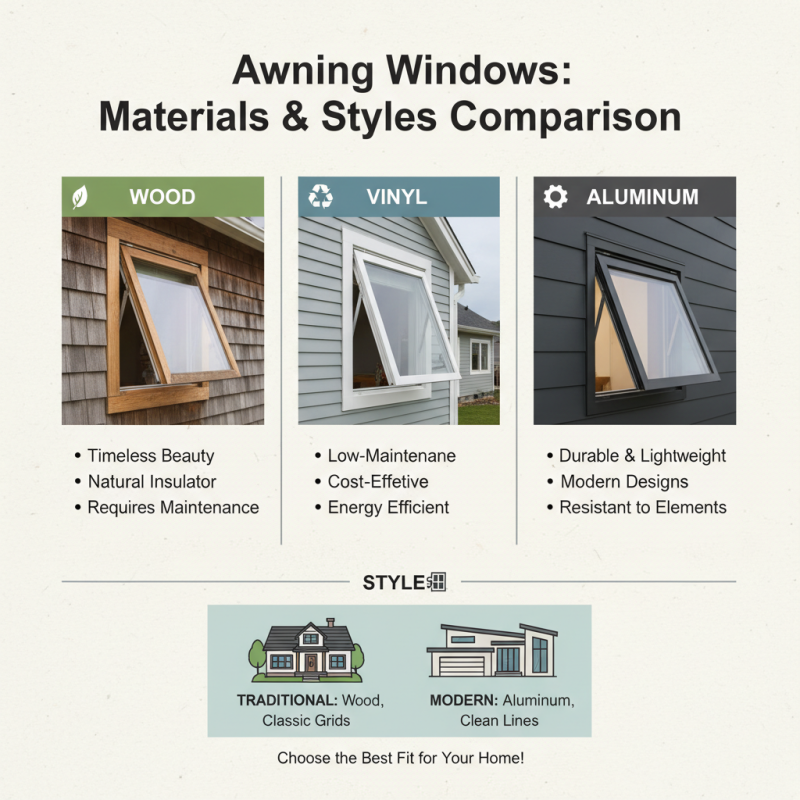 Awning Windows:
Materials & Styles Comparison

WOOD

• Timeless Beauty
• Natural Insulator
• Requires Maintenance

VINYL

• Low-Maintenane
• Cost-Effetive
• Energy Efficient

ALUMINUM

• Durable & Lightweight
• Modern Designs
• Resistant to Elements

STYLE

TRADITIONAL: Wood, Classic Grids

MODERN: Aluminum, Clean Lines

Choose the Best Fit for Your Home!